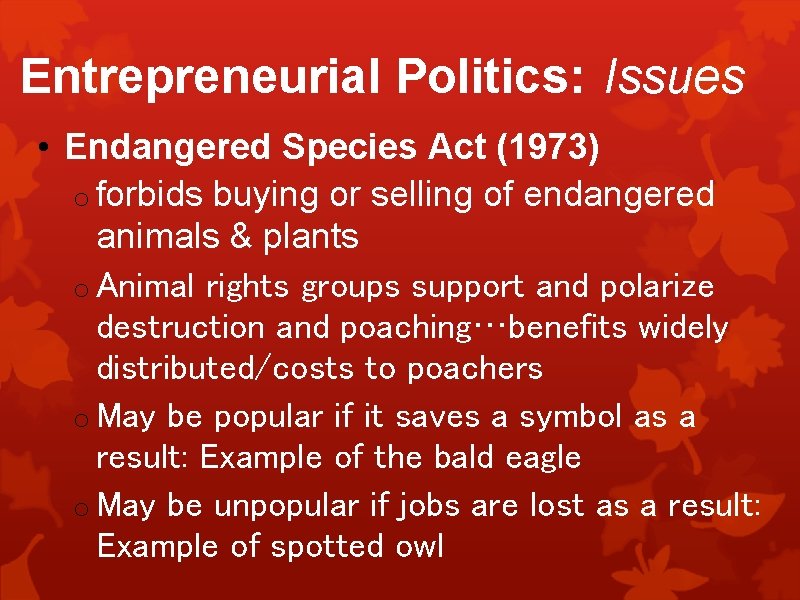 Entrepreneurial Politics: Issues

• Endangered Species Act (1973)

o forbids buying or selling of endangered animals & plants

o Animal rights groups support and polarize destruction and poaching…benefits widely distributed/costs to poachers

o May be popular if it saves a symbol as a result: Example of the bald eagle

o May be unpopular if jobs are lost as a result: Example of spotted owl